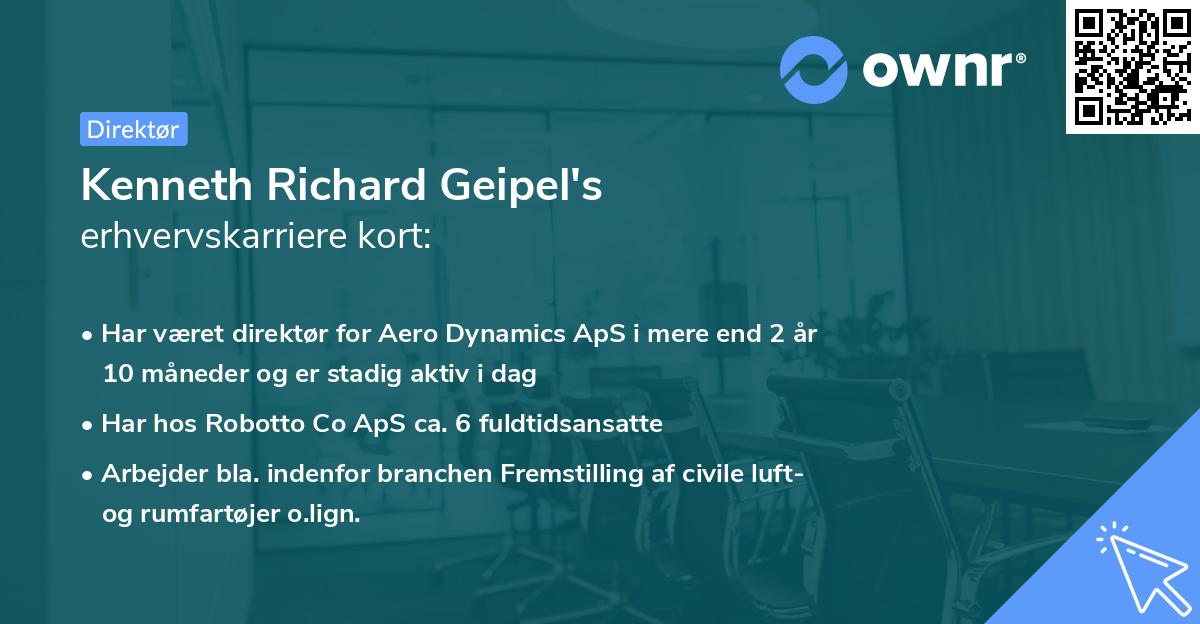 ownr®

Direktør

Kenneth Richard Geipel's
erhvervskarriere kort:

• Har været direktør for Aero Dynamics ApS i mere end 2 år 10 måneder og er stadig aktiv i dag

• Har hos Robotto Co ApS ca. 6 fuldtidsansatte

• Arbejder bla. indenfor branchen Fremstilling af civile luft- og rumfartøjer o.lign.